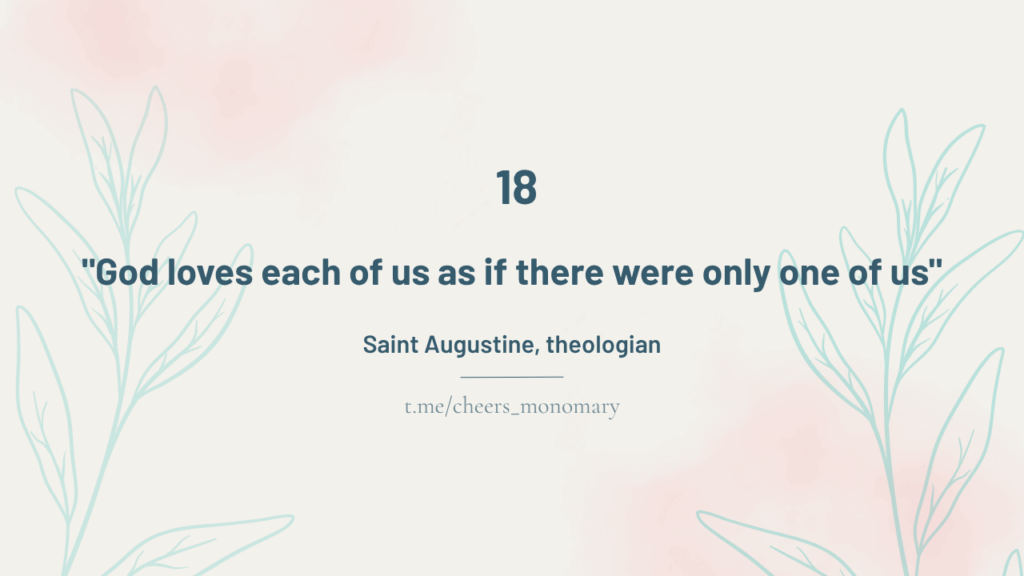 18

"God loves each of us as if there were only one of us"

Saint Augustine, theologian

t.me/cheers_monomary